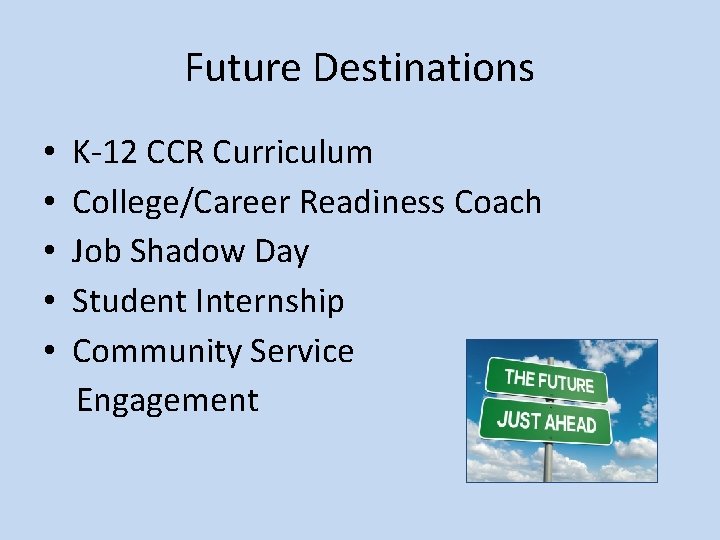 Future Destinations

• K-12 CCR Curriculum
• College/Career Readiness Coach
• Job Shadow Day
• Student Internship
• Community Service Engagement

THE FUTURE
JUST AHEAD